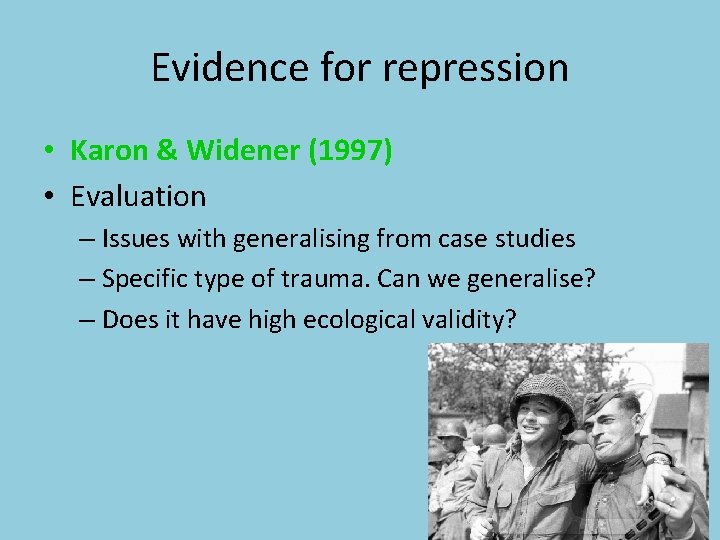 Evidence for repression

• Karon & Widener (1997)
• Evaluation
– Issues with generalising from case studies
– Specific type of trauma. Can we generalise?
– Does it have high ecological validity?